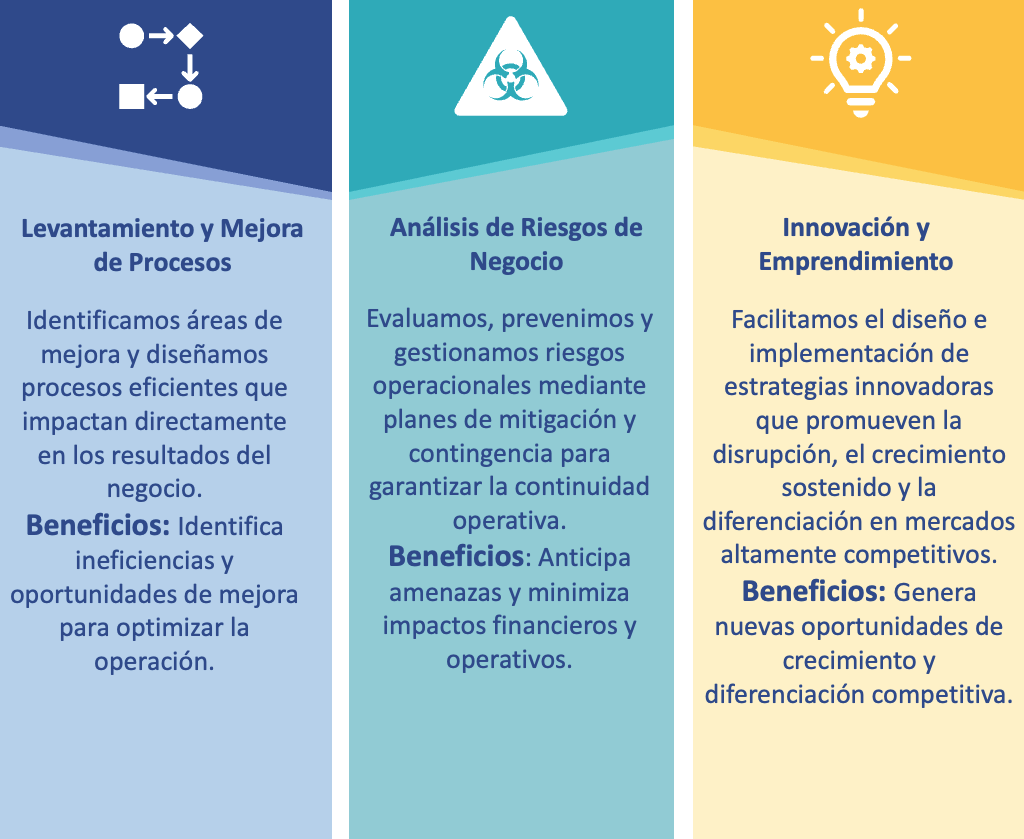 Levantamiento y Mejora de Procesos

Identificamos áreas de mejora y diseñamos procesos eficientes que impactan directamente en los resultados del negocio.
Beneficios: Identifica ineficiencias y oportunidades de mejora para optimizar la operación.

Análisis de Riesgos de Negocio

Evaluamos, prevenimos y gestionamos riesgos operacionales mediante planes de mitigación y contingencia para garantizar la continuidad operativa.
Beneficios: Anticipa amenazas y minimiza impactos financieros y operativos.

Innovación y Emprendimiento

Facilitamos el diseño e implementación de estrategias innovadoras que promueven la disrupción, el crecimiento sostenido y la diferenciación en mercados altamente competitivos.
Beneficios: Genera nuevas oportunidades de crecimiento y diferenciación competitiva.